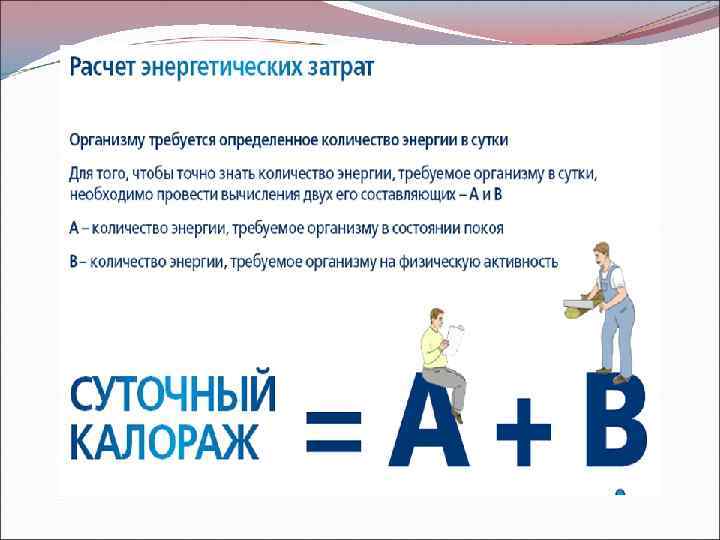 Расчет энергетических затрат

Организму требуется определенное количество энергии в сутки

Для того, чтобы точно знать количество энергии, требуемое организму в сутки, необходимо провести вычисления двух его составляющих – А и В

А – количество энергии, требуемое организму в состоянии покоя

В – количество энергии, требуемое организму на физическую активность

СУТОЧНЫЙ КАЛОРАЖ = А + В